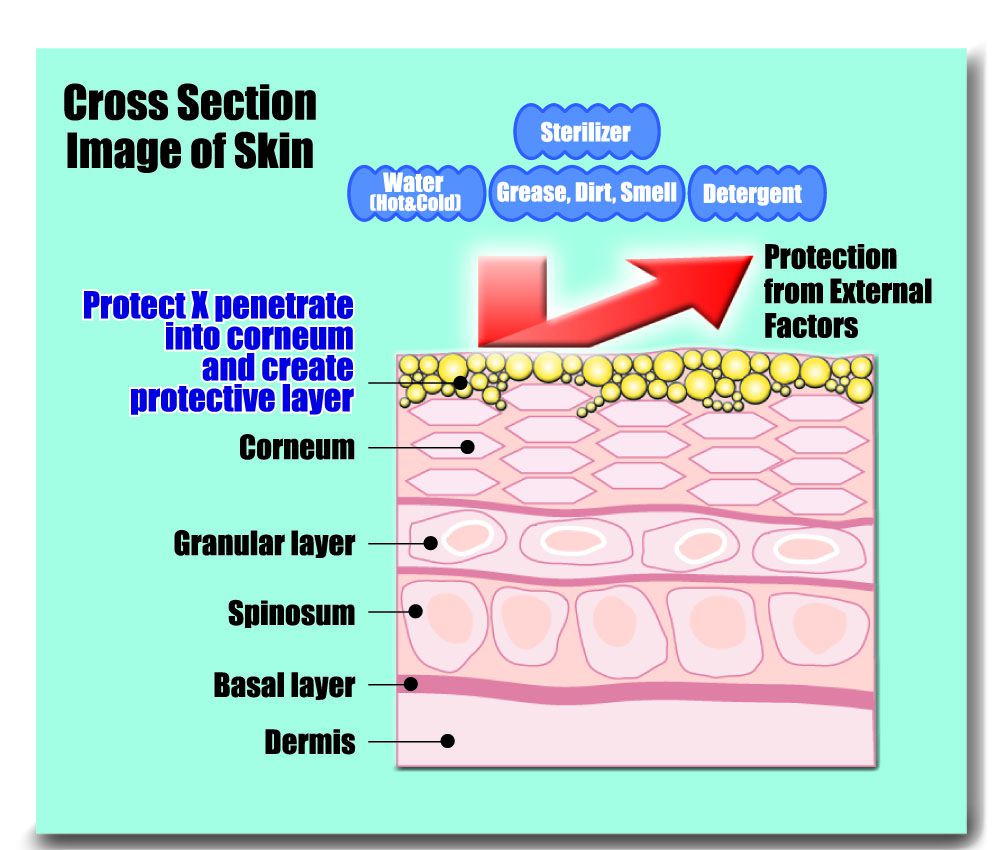 Cross Section Image of Skin

Sterilizer

Water (Hot&Cold)

Grease, Dirt, Smell

Detergent

Protection from External Factors

Protect X penetrate into corneum and create protective layer

Corneum

Granular layer

Spinosum

Basal layer

Dermis